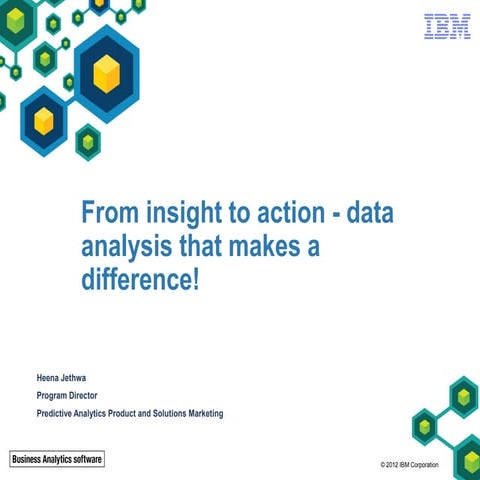 IBM

From insight to action - data analysis that makes a difference!

Heena Jethwa

Program Director

Predictive Analytics Product and Solutions Marketing

Business Analytics software

© 2012 IBM Corporation